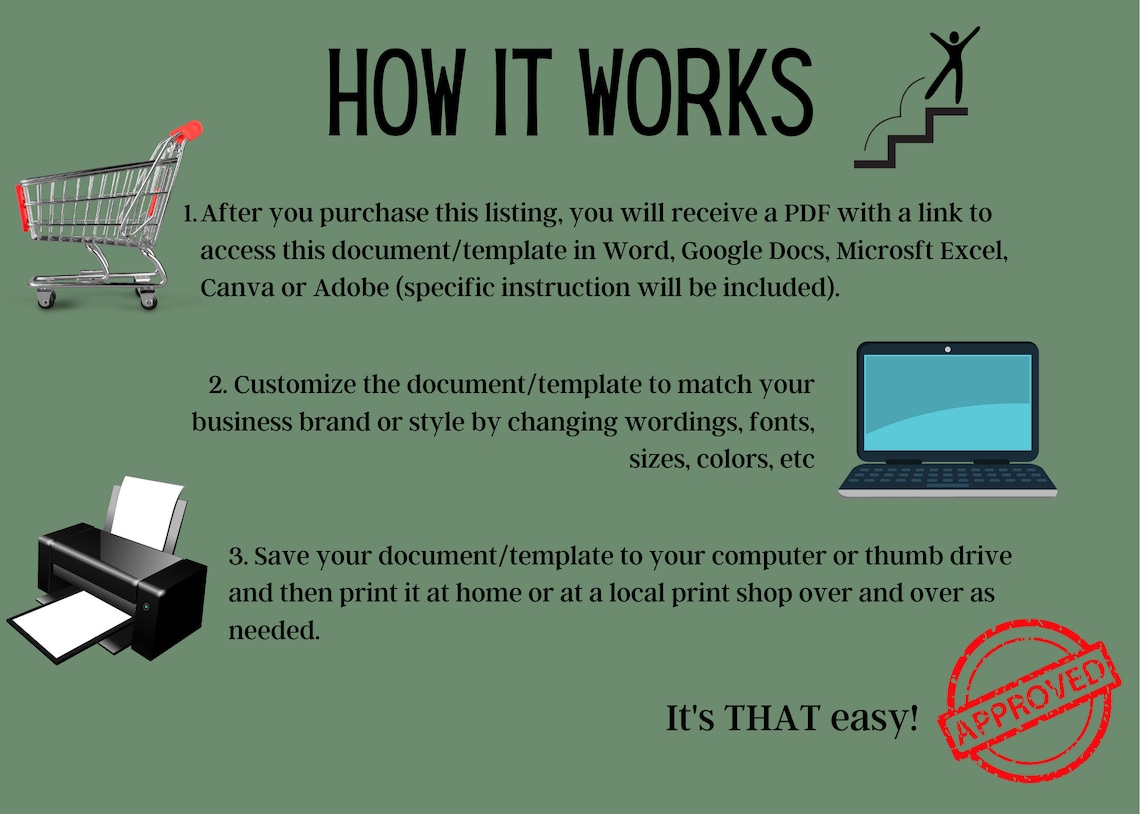 HOW IT WORKS

1. After you purchase this listing, you will receive a PDF with a link to access this document/template in Word, Google Docs, Microsft Excel, Canva or Adobe (specific instruction will be included).

2. Customize the document/template to match your business brand or style by changing wordings, fonts, sizes, colors, etc

3. Save your document/template to your computer or thumb drive and then print it at home or at a local print shop over and over as needed.

It's THAT easy!

APPROVED